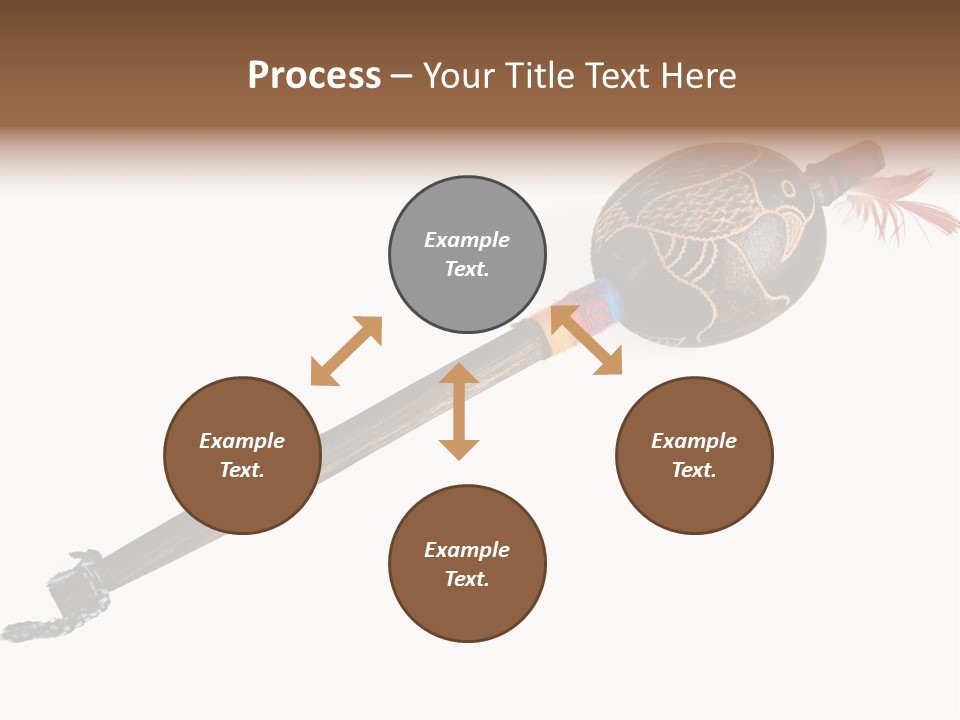 Process – Your Title Text Here

Example Text.

Example Text.

Example Text.

Example Text.